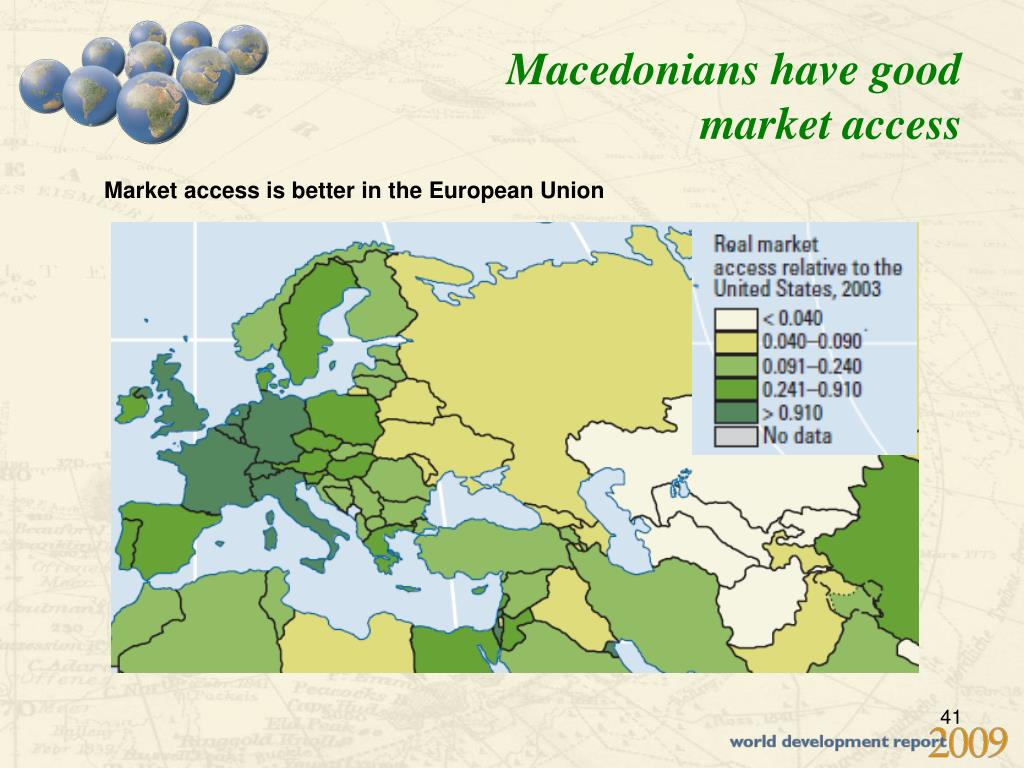 Macedonians have good market access

Market access is better in the European Union

Real market access relative to the United States, 2003
< 0.040
0.040–0.090
0.091–0.240
0.241–0.910
> 0.910
No data

41

world development report 2009